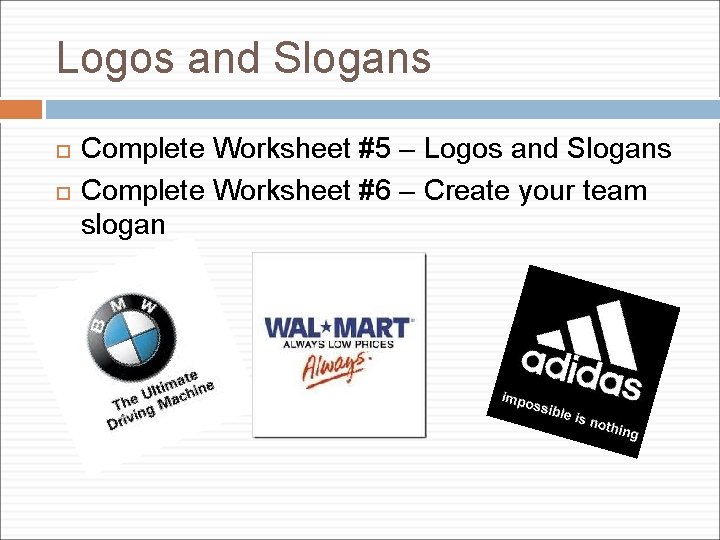 Logos and Slogans

Complete Worksheet #5 – Logos and Slogans

Complete Worksheet #6 – Create your team slogan

BMW

The Ultimate Driving Machine

WAL★MART

ALWAYS LOW PRICES

Always.

adidas

impossible is nothing